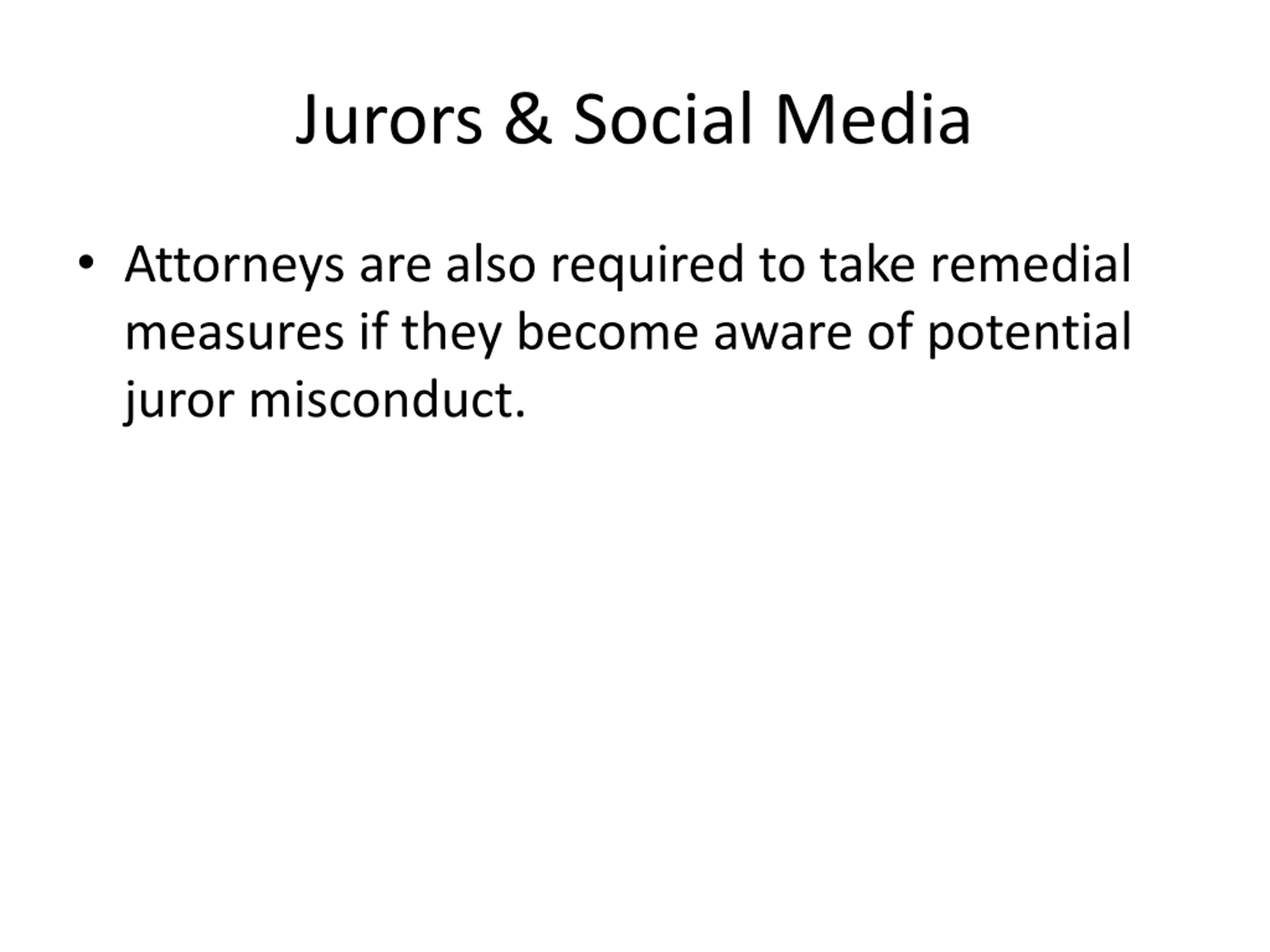 Jurors & Social Media

• Attorneys are also required to take remedial measures if they become aware of potential juror misconduct.